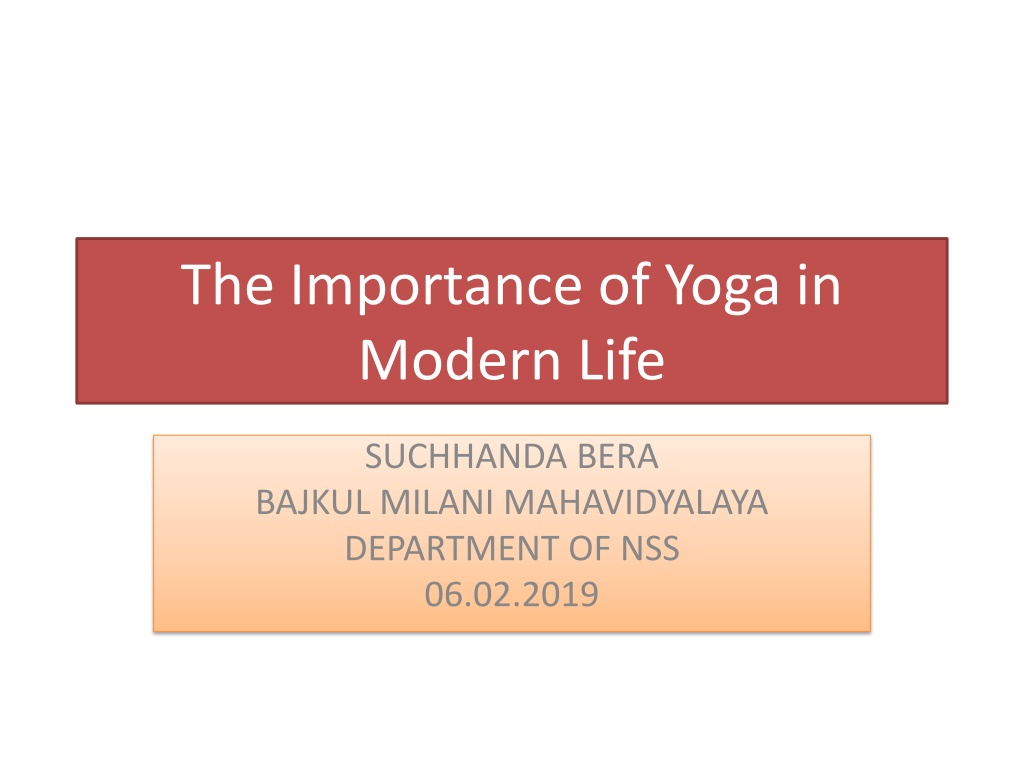 The Importance of Yoga in Modern Life

SUCHHANDA BERA
BAJKUL MILANI MAHAVIDYALAYA
DEPARTMENT OF NSS
06.02.2019